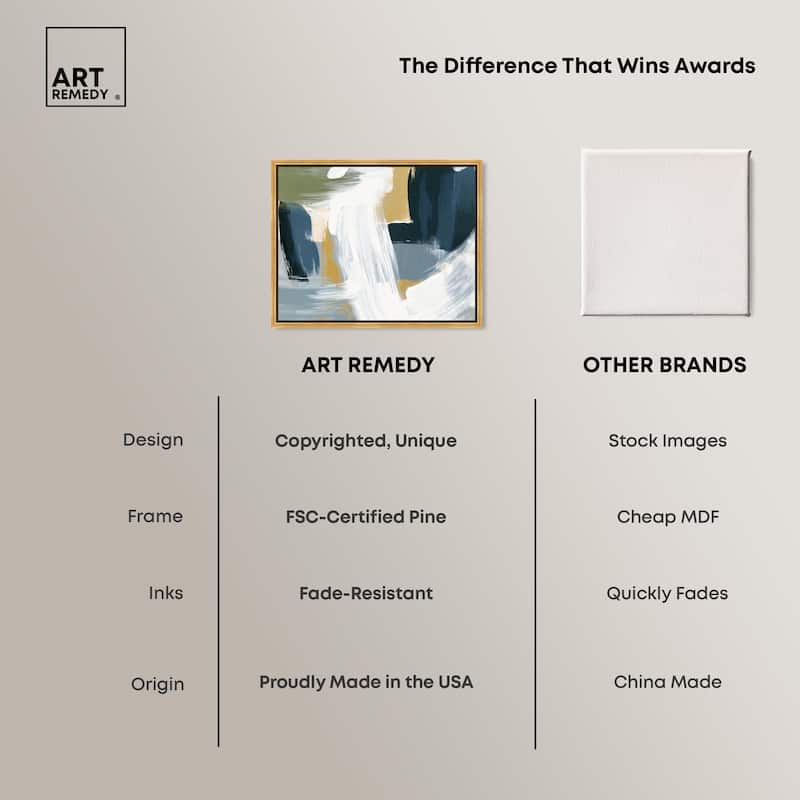 ART REMEDY ®

The Difference That Wins Awards

|  | ART REMEDY | OTHER BRANDS |
|---|---|---|
| Design | Copyrighted, Unique | Stock Images |
| Frame | FSC-Certified Pine | Cheap MDF |
| Inks | Fade-Resistant | Quickly Fades |
| Origin | Proudly Made in the USA | China Made |